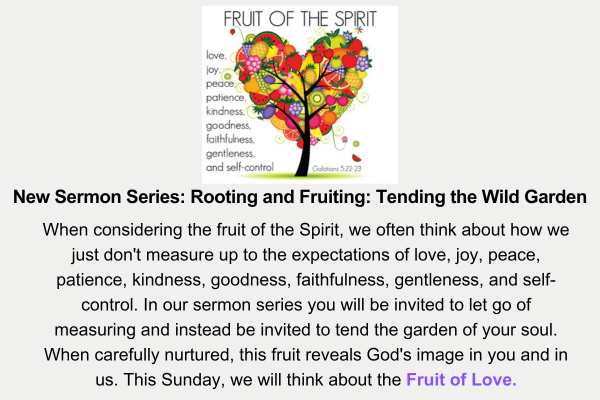 FRUIT OF THE SPIRIT

love, joy, peace, patience, kindness, goodness, faithfulness, gentleness, and self-control

Galatians 5:22-23

New Sermon Series: Rooting and Fruiting: Tending the Wild Garden

When considering the fruit of the Spirit, we often think about how we just don't measure up to the expectations of love, joy, peace, patience, kindness, goodness, faithfulness, gentleness, and self-control. In our sermon series you will be invited to let go of measuring and instead be invited to tend the garden of your soul. When carefully nurtured, this fruit reveals God's image in you and in us. This Sunday, we will think about the Fruit of Love.